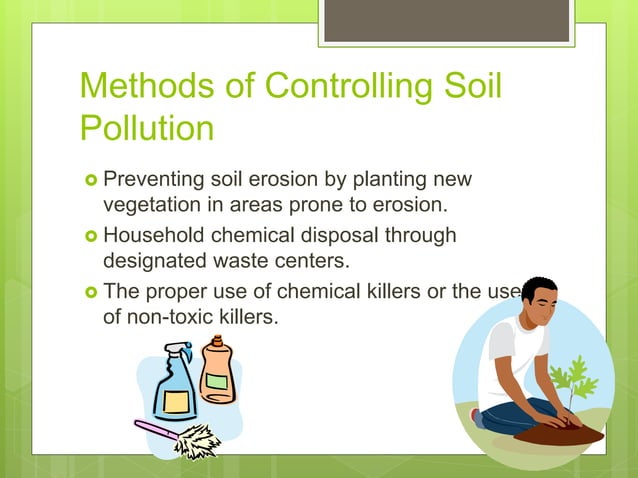 Methods of Controlling Soil Pollution

Preventing soil erosion by planting new vegetation in areas prone to erosion.

Household chemical disposal through designated waste centers.

The proper use of chemical killers or the use of non-toxic killers.